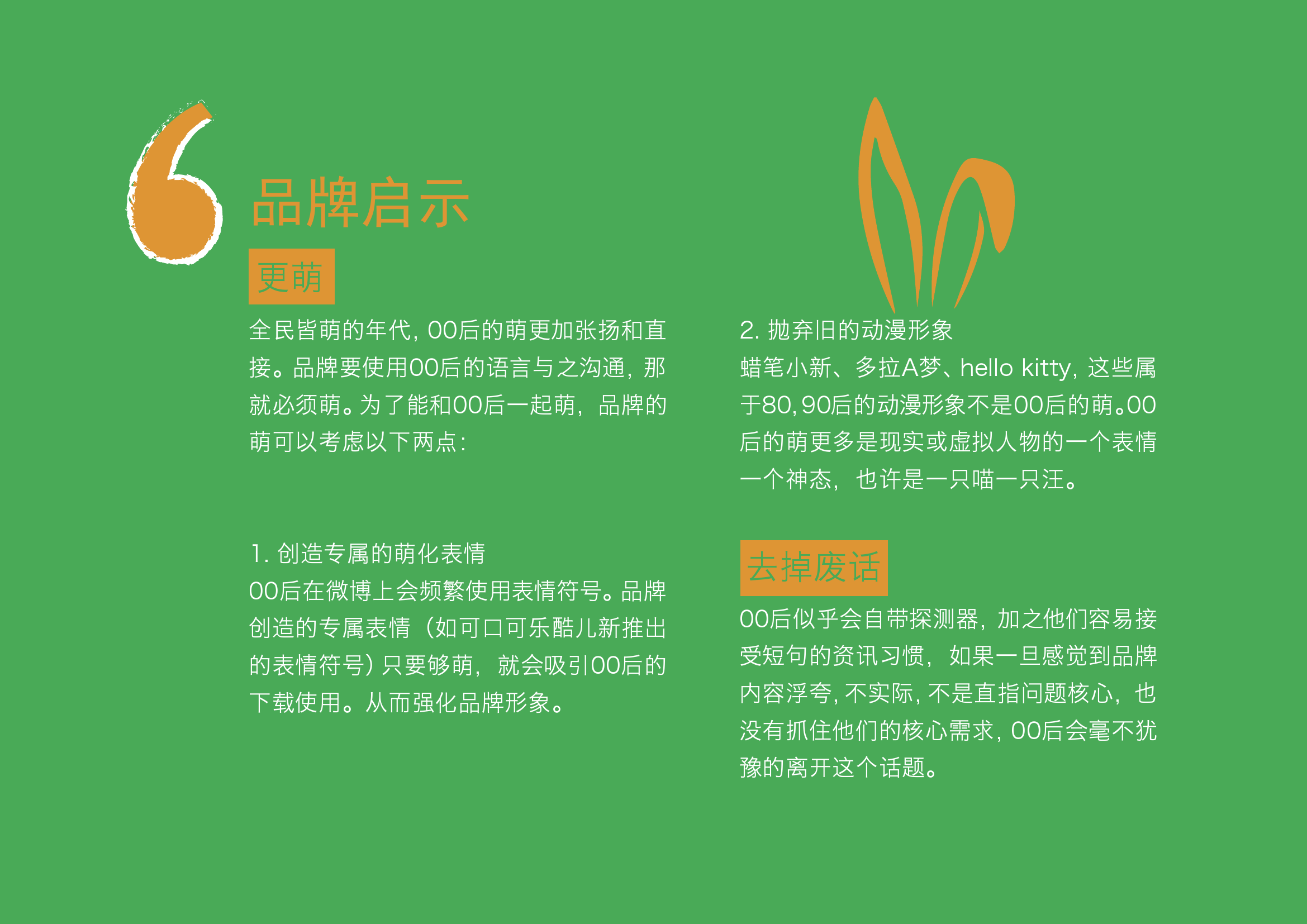 品牌启示

更萌

全民皆萌的年代，00后的萌更加张扬和直接。品牌要使用00后的语言与之沟通，那就必须萌。为了能和00后一起萌，品牌的萌可以考虑以下两点：

1. 创造专属的萌化表情

00后在微博上会频繁使用表情符号。品牌创造的专属表情（如可口可乐酷儿新推出的表情符号）只要够萌，就会吸引00后的下载使用。从而强化品牌形象。

2. 抛弃旧的动漫形象

蜡笔小新、多拉A梦、hello kitty，这些属于80，90后的动漫形象不是00后的萌。00后的萌更多是现实或虚拟人物的一个表情一个神态，也许是一只喵一只汪。

去掉废话

00后似乎会自带探测器，加之他们容易接受短句的资讯习惯，如果一旦感觉到品牌内容浮夸，不实际，不是直指问题核心，也没有抓住他们的核心需求，00后会毫不犹豫的离开这个话题。